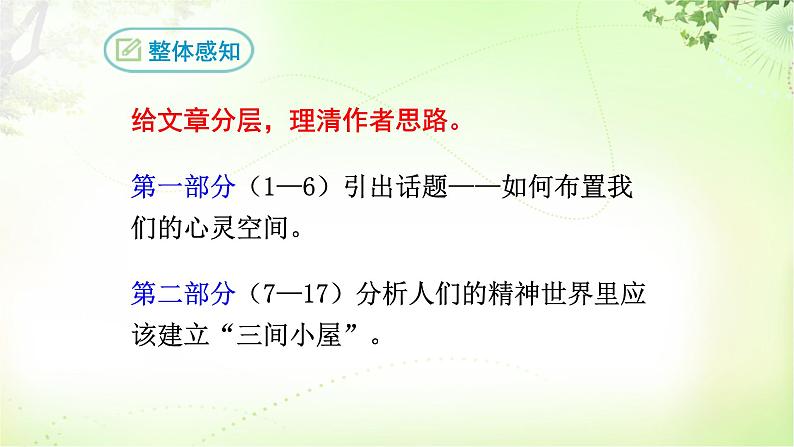 整体感知

给文章分层，理清作者思路。

第一部分（1—6）引出话题——如何布置我们的心灵空间。

第二部分（7—17）分析人们的精神世界里应该建立“三间小屋”。